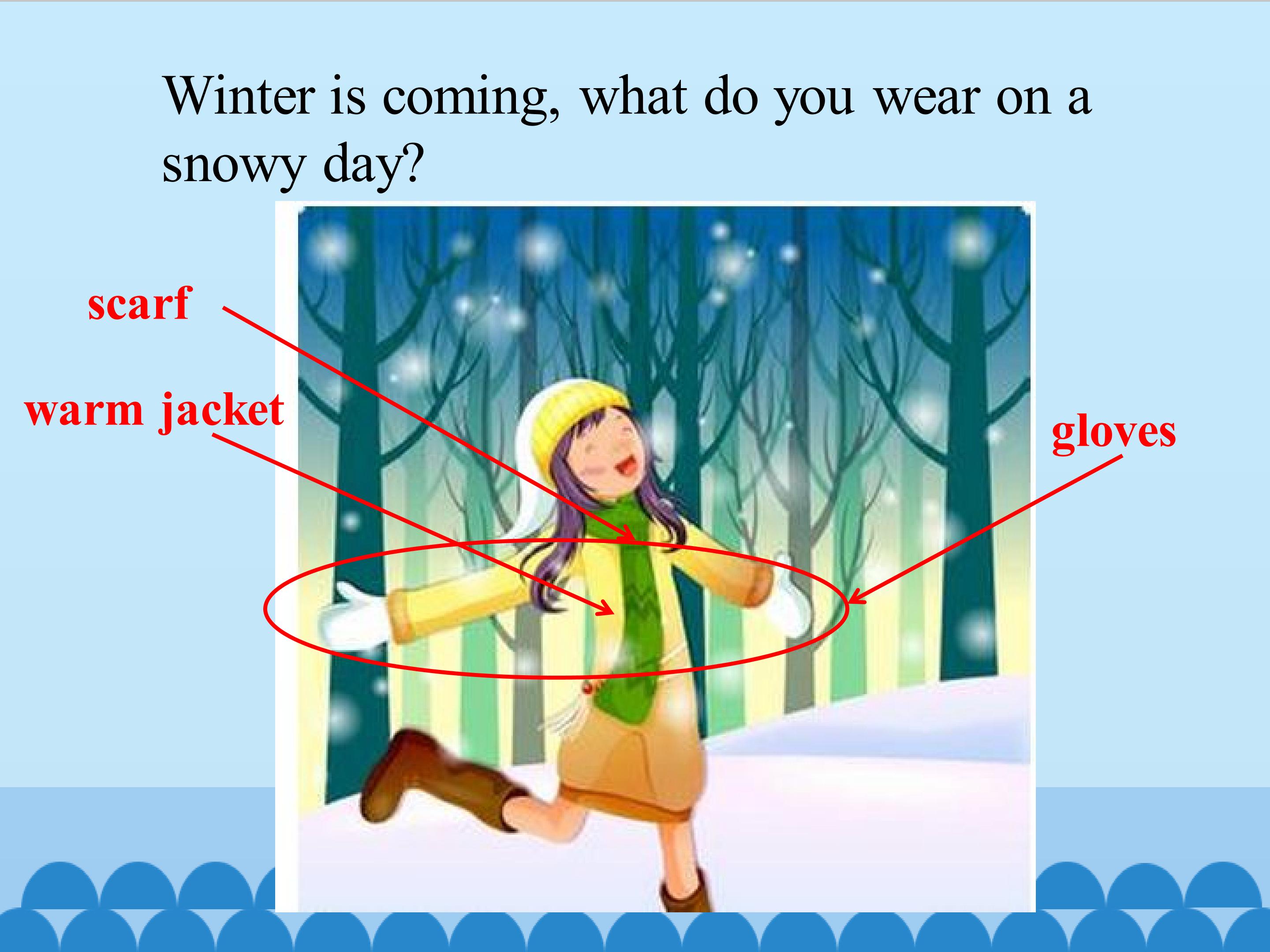 Winter is coming, what do you wear on a snowy day?

scarf

warm jacket

gloves